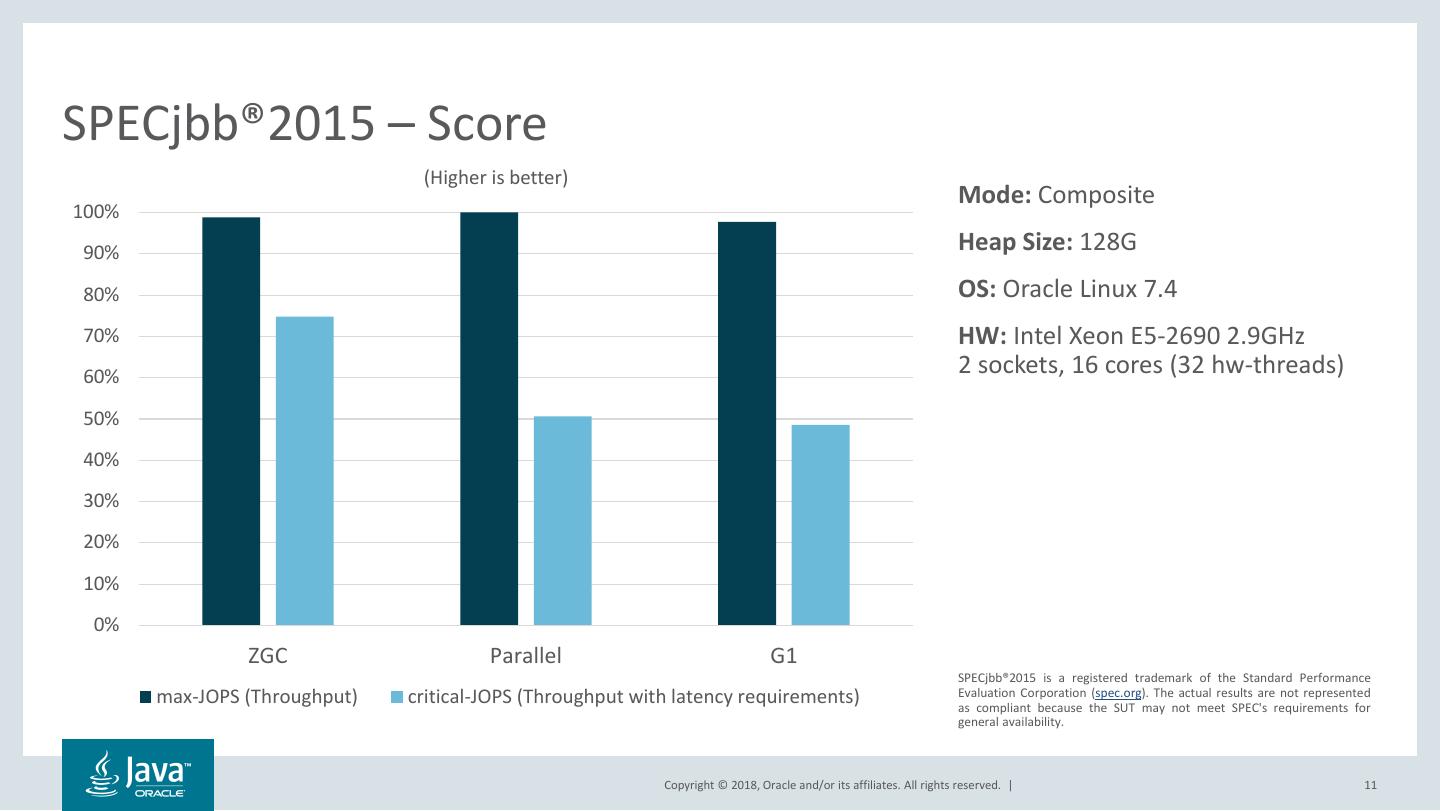 SPECjbb®2015 – Score

(Higher is better)

100%
90%
80%
70%
60%
50%
40%
30%
20%
10%
0%

ZGC
Parallel
G1

max-JOPS (Throughput)
critical-JOPS (Throughput with latency requirements)

**Mode:** Composite

**Heap Size:** 128G

**OS:** Oracle Linux 7.4

**HW:** Intel Xeon E5-2690 2.9GHz
2 sockets, 16 cores (32 hw-threads)

SPECjbb®2015 is a registered trademark of the Standard Performance Evaluation Corporation (spec.org). The actual results are not represented as compliant because the SUT may not meet SPEC's requirements for general availability.

Java™
ORACLE

Copyright © 2018, Oracle and/or its affiliates. All rights reserved. |

11